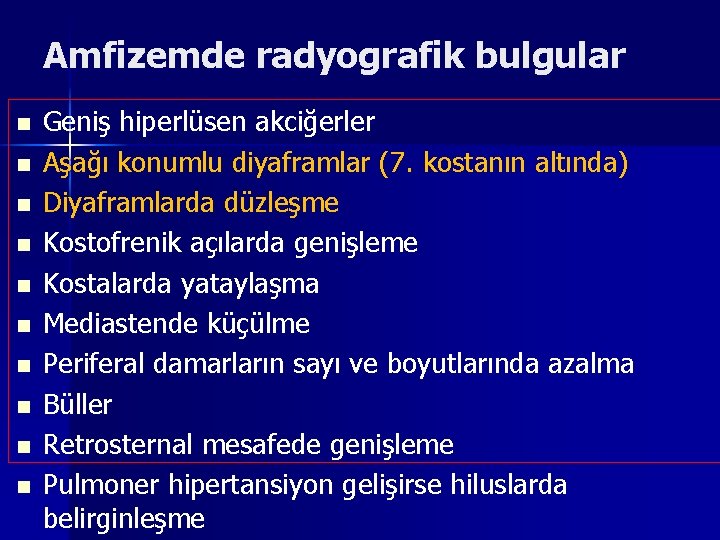 Amfizemde radyografik bulgular

- Geniş hiperlüsen akciğerler
- Aşağı konumlu diyaframlar (7. kostanın altında)
- Diyaframlarda düzleşme
- Kostofrenik açılarda genişleme
- Kostalarda yataylaşma
- Mediastende küçülme
- Periferal damarların sayı ve boyutlarında azalma
- Büller
- Retrosternal mesafede genişleme
- Pulmoner hipertansiyon gelişirse hiluslarda belirginleşme